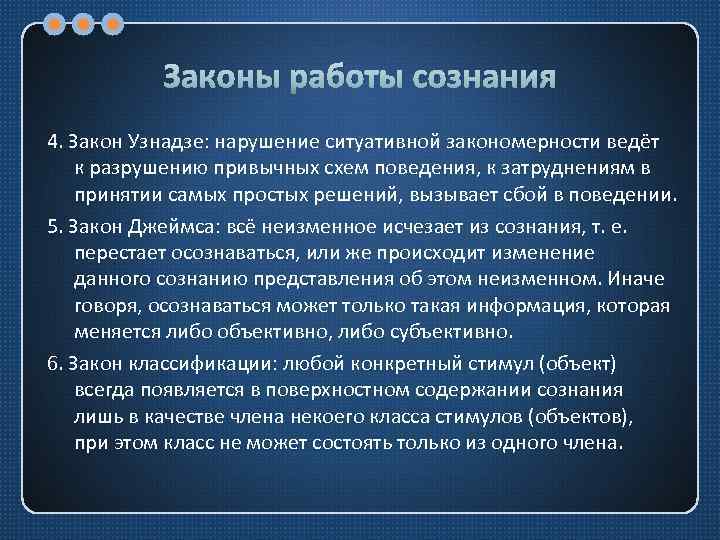 Законы работы сознания

4. Закон Узнадзе: нарушение ситуативной закономерности ведёт к разрушению привычных схем поведения, к затруднениям в принятии самых простых решений, вызывает сбой в поведении.

5. Закон Джеймса: всё неизменное исчезает из сознания, т. е. перестает осознаваться, или же происходит изменение данного сознанию представления об этом неизменном. Иначе говоря, осознаваться может только такая информация, которая меняется либо объективно, либо субъективно.

6. Закон классификации: любой конкретный стимул (объект) всегда появляется в поверхностном содержании сознания лишь в качестве члена некоего класса стимулов (объектов), при этом класс не может состоять только из одного члена.